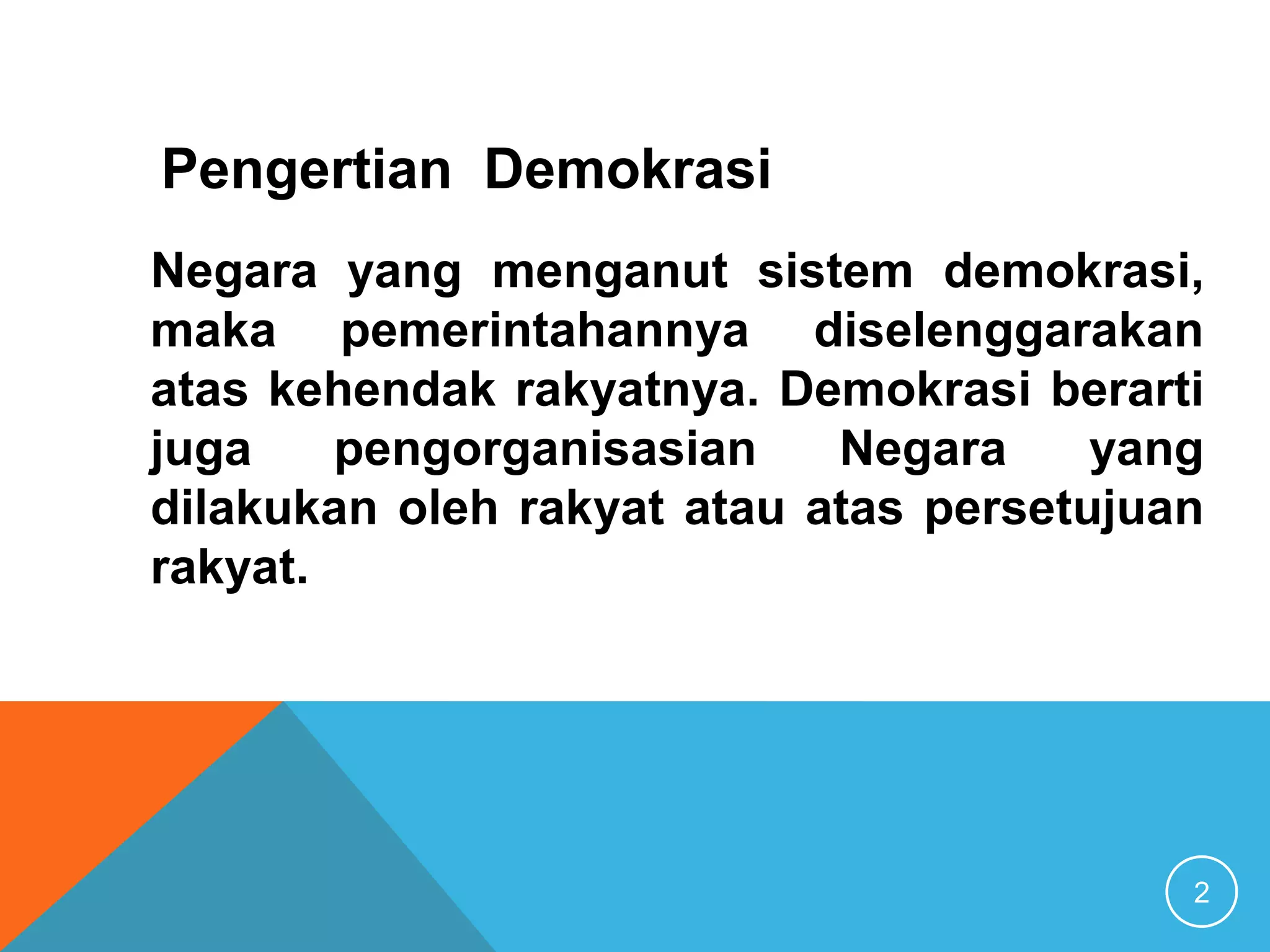 Pengertian Demokrasi

Negara yang menganut sistem demokrasi, maka pemerintahannya diselenggarakan atas kehendak rakyatnya. Demokrasi berarti juga pengorganisasian Negara yang dilakukan oleh rakyat atau atas persetujuan rakyat.

2